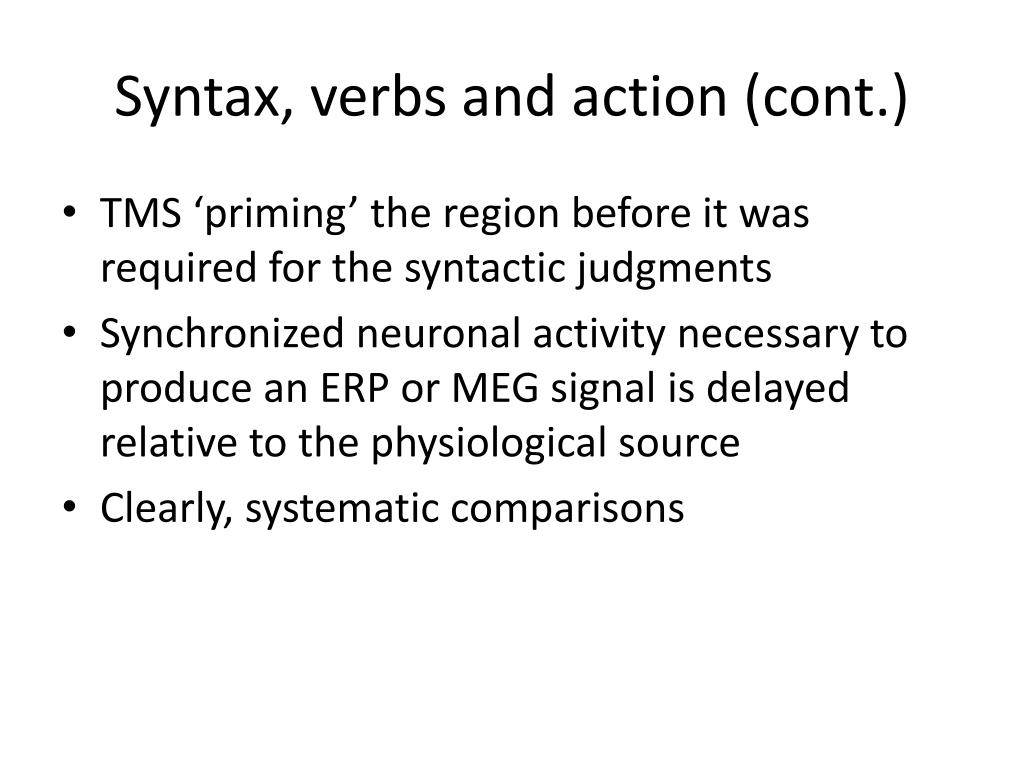 Syntax, verbs and action (cont.)

• TMS ‘priming’ the region before it was required for the syntactic judgments
• Synchronized neuronal activity necessary to produce an ERP or MEG signal is delayed relative to the physiological source
• Clearly, systematic comparisons